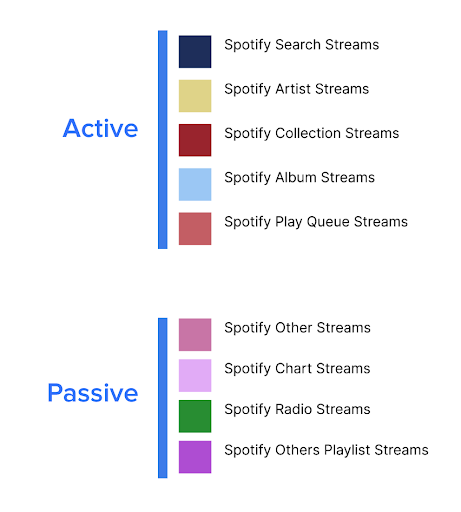 Active

Spotify Search Streams

Spotify Artist Streams

Spotify Collection Streams

Spotify Album Streams

Spotify Play Queue Streams

Passive

Spotify Other Streams

Spotify Chart Streams

Spotify Radio Streams

Spotify Others Playlist Streams